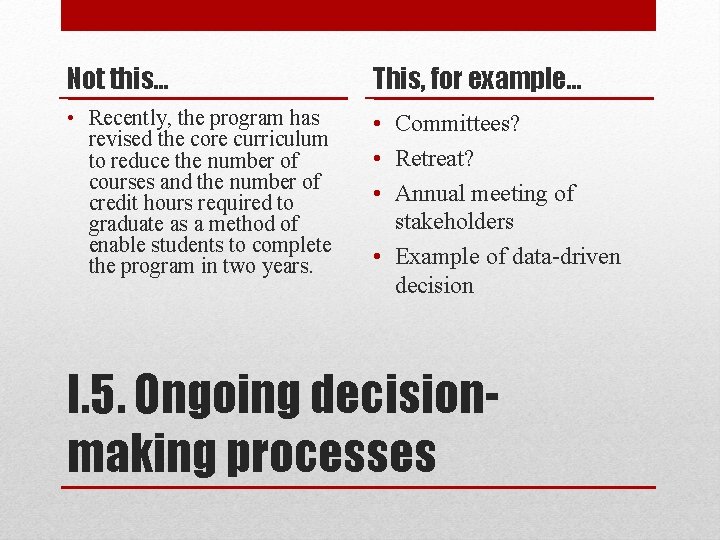 Not this…

• Recently, the program has revised the core curriculum to reduce the number of courses and the number of credit hours required to graduate as a method of enable students to complete the program in two years.

This, for example…

• Committees?
• Retreat?
• Annual meeting of stakeholders
• Example of data-driven decision

I.5. Ongoing decision-making processes